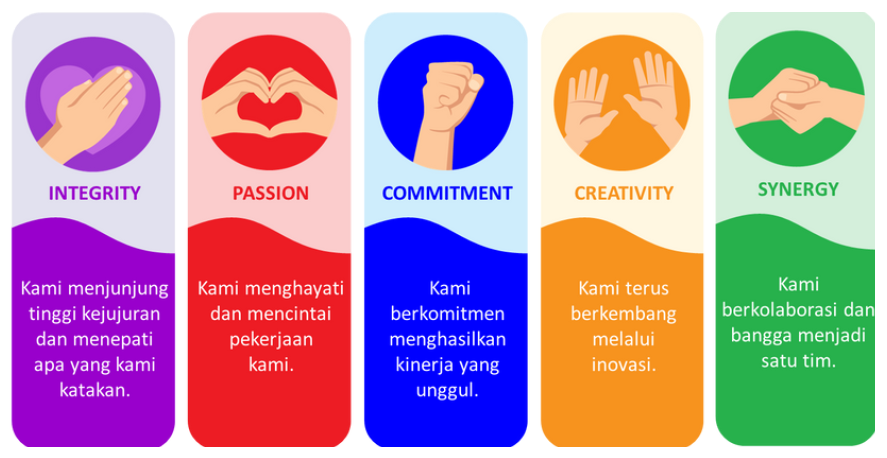 INTEGRITY

Kami menjunjung tinggi kejujuran dan menepati apa yang kami katakan.

PASSION

Kami menghayati dan mencintai pekerjaan kami.

COMMITMENT

Kami berkomitmen menghasilkan kinerja yang unggul.

CREATIVITY

Kami terus berkembang melalui inovasi.

SYNERGY

Kami berkolaborasi dan bangga menjadi satu tim.